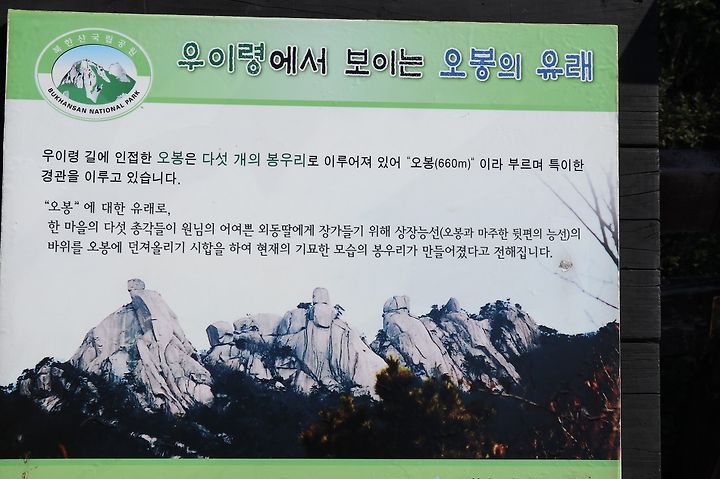 북한산국립공원
BUKHANSAN NATIONAL PARK

우이령에서 보이는 오봉의 유래

우이령 길에 인접한 오봉은 다섯 개의 봉우리로 이루어져 있어 "오봉(660m)" 이라 부르며 특이한 경관을 이루고 있습니다.

"오봉" 에 대한 유래로,
한 마을의 다섯 총각들이 원님의 어여쁜 외동딸에게 장가들기 위해 상장능선(오봉과 마주한 뒷편의 능선)의 바위를 오봉에 던져올리기 시합을 하여 현재의 기묘한 모습의 봉우리가 만들어졌다고 전해집니다.